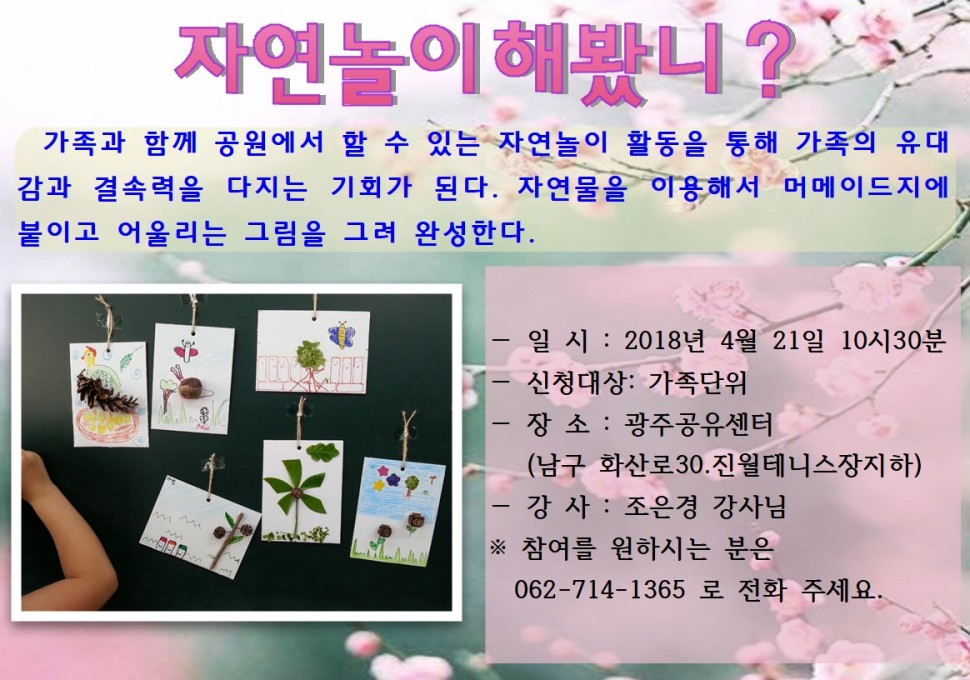 자연놀이해봤니 ?

가족과 함께 공원에서 할 수 있는 자연놀이 활동을 통해 가족의 유대감과 결속력을 다지는 기회가 된다. 자연물을 이용해서 머메이드지에 붙이고 어울리는 그림을 그려 완성한다.

- 일 시 : 2018년 4월 21일 10시30분
- 신청대상: 가족단위
- 장 소 : 광주공유센터
(남구 화산로30.진월테니스장지하)
- 강 사 : 조은경 강사님
※ 참여를 원하시는 분은
062-714-1365 로 전화 주세요.